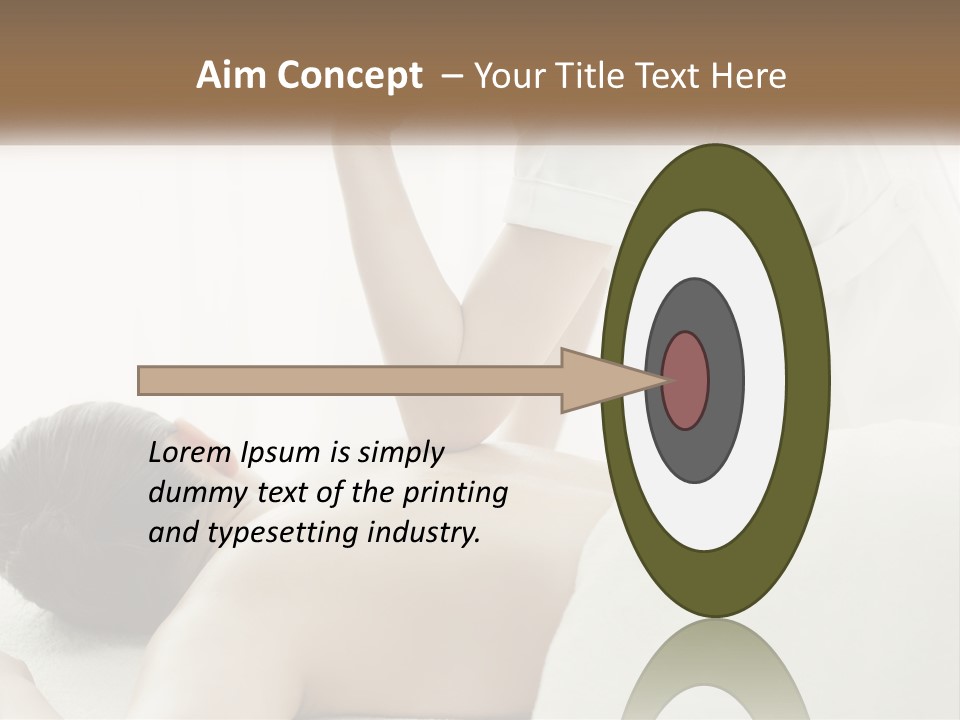 Aim Concept – Your Title Text Here

Lorem Ipsum is simply dummy text of the printing and typesetting industry.